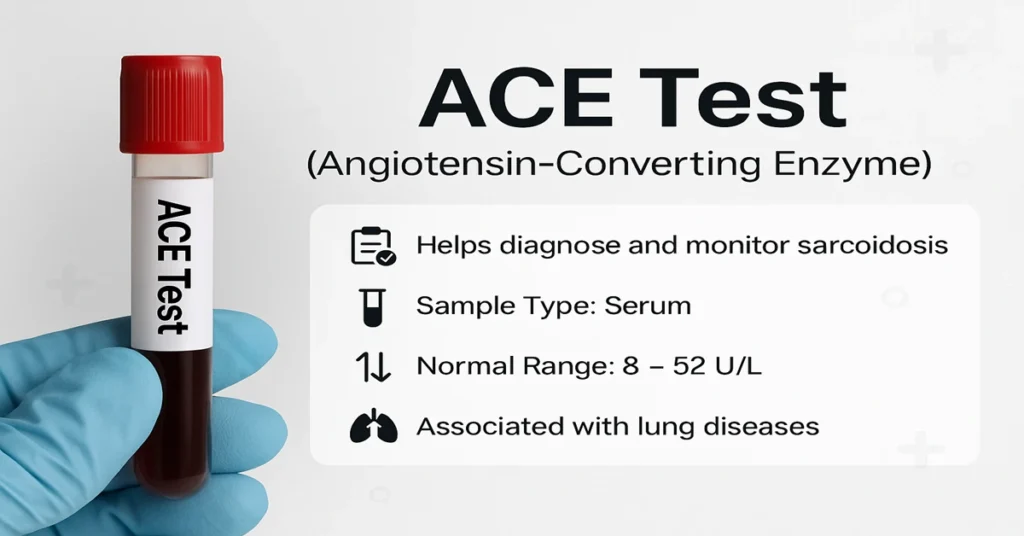 ACE Test

ACE Test
(Angiotensin-Converting Enzyme)

Helps diagnose and monitor sarcoidosis

Sample Type: Serum

Normal Range: 8 – 52 U/L

Associated with lung diseases